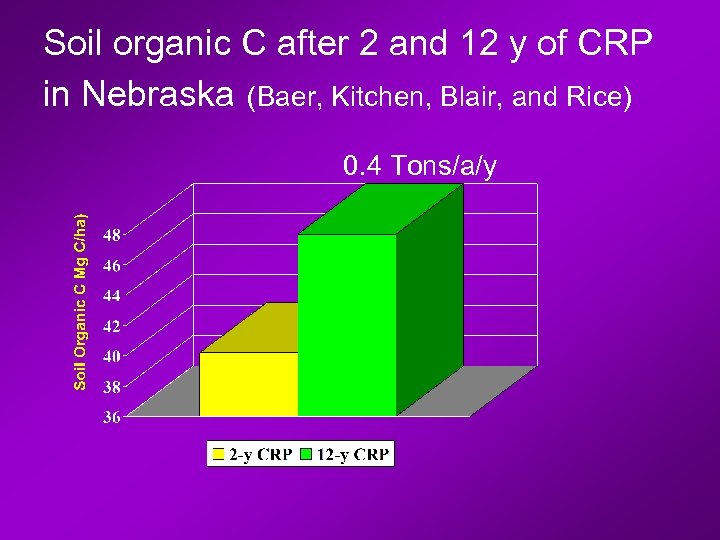 Soil organic C after 2 and 12 y of CRP in Nebraska (Baer, Kitchen, Blair, and Rice)

0.4 Tons/a/y

Soil Organic C Mg C/ha)

48
46
44
42
40
38
36

2-y CRP 12-y CRP